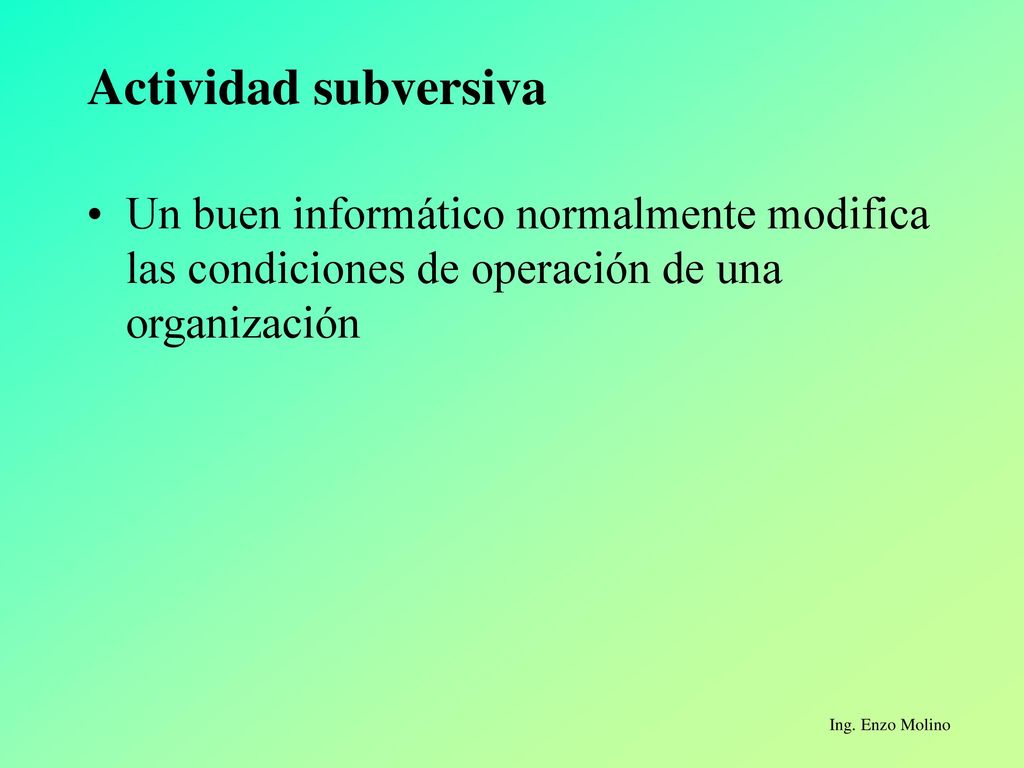 Actividad subversiva

• Un buen informático normalmente modifica las condiciones de operación de una organización

Ing. Enzo Molino